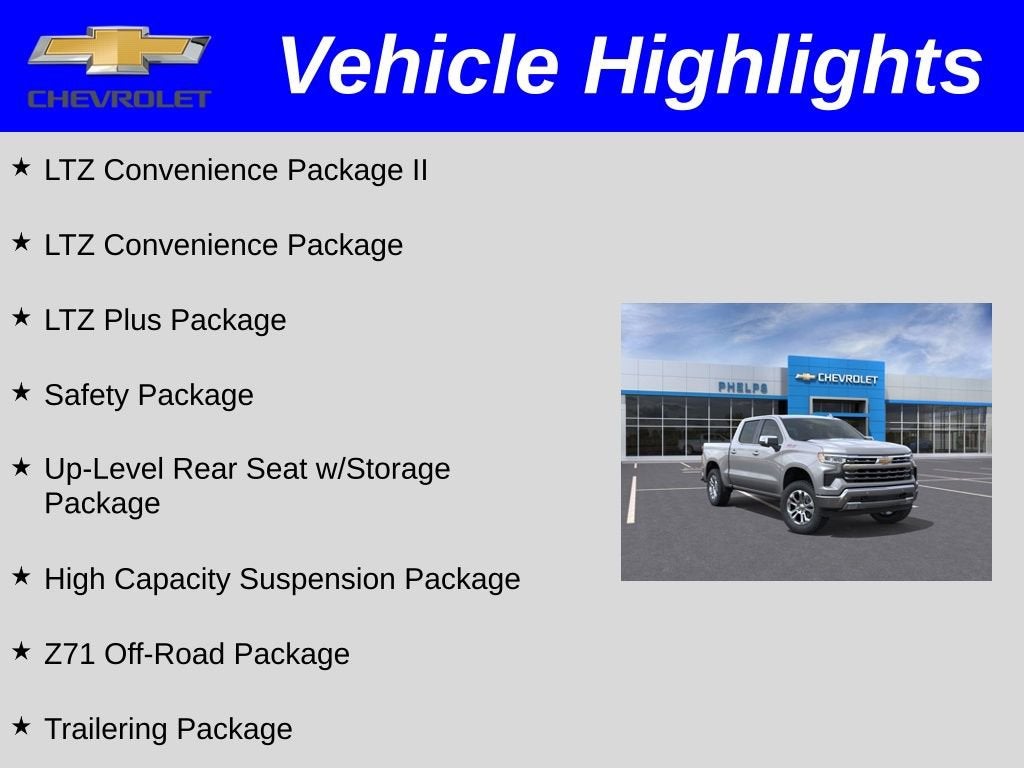 CHEVROLET

Vehicle Highlights

★ LTZ Convenience Package II

★ LTZ Convenience Package

★ LTZ Plus Package

★ Safety Package

★ Up-Level Rear Seat w/Storage Package

★ High Capacity Suspension Package

★ Z71 Off-Road Package

★ Trailering Package

PHELPS

CHEVROLET